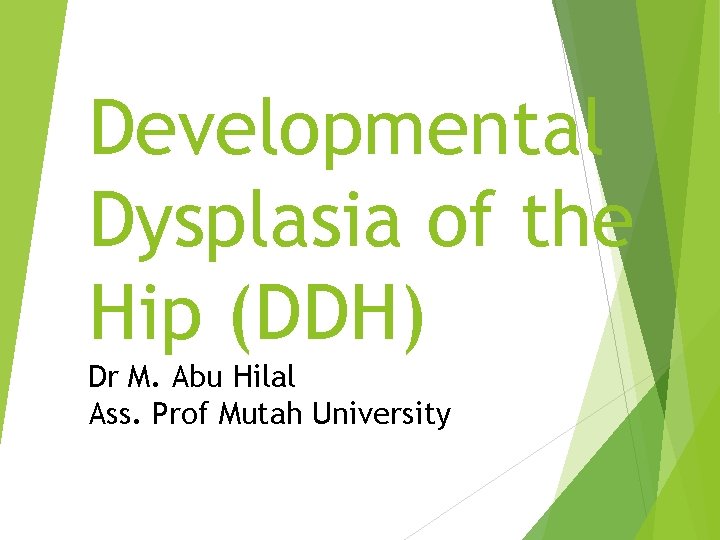 Developmental Dysplasia of the Hip (DDH)

Dr M. Abu Hilal
Ass. Prof Mutah University